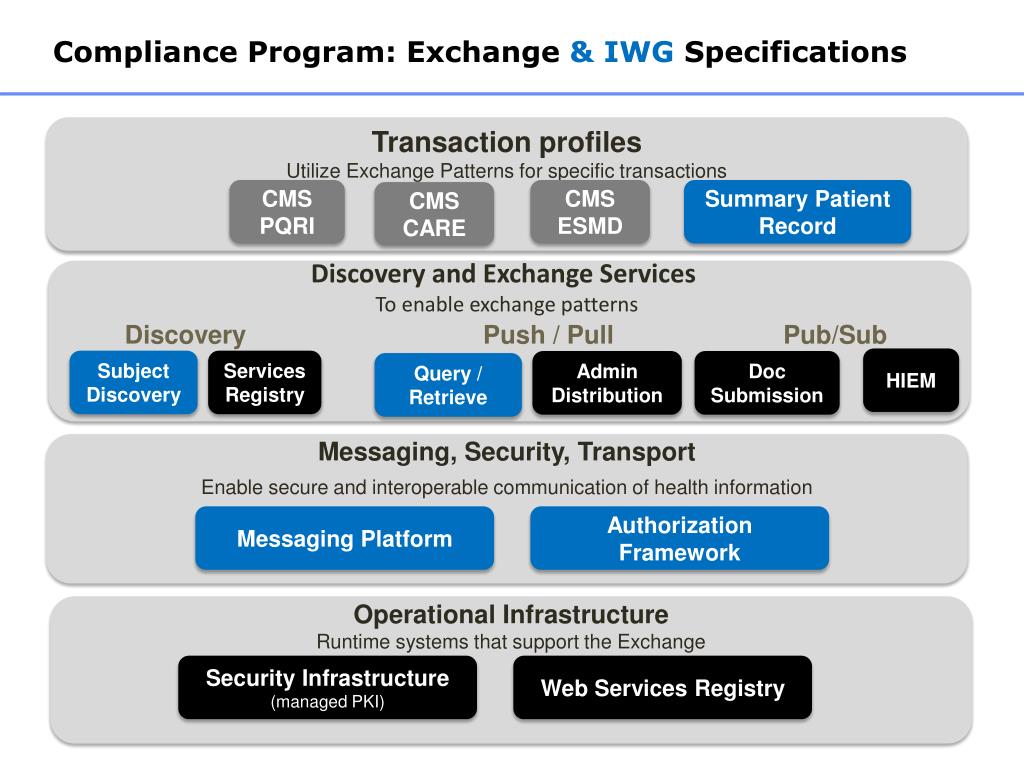 Compliance Program: Exchange & IWG Specifications

Transaction profiles
Utilize Exchange Patterns for specific transactions

CMS PQRI

CMS CARE

CMS ESMD

Summary Patient Record

Discovery and Exchange Services
To enable exchange patterns

Discovery

Subject Discovery

Services Registry

Push / Pull

Query / Retrieve

Admin Distribution

Pub/Sub

Doc Submission

HIEM

Messaging, Security, Transport
Enable secure and interoperable communication of health information

Messaging Platform

Authorization Framework

Operational Infrastructure
Runtime systems that support the Exchange

Security Infrastructure
(managed PKI)

Web Services Registry